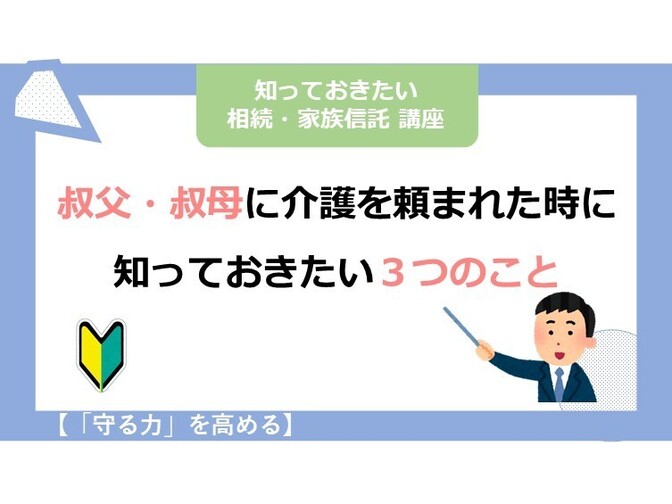 知っておきたい
相続・家族信託 講座

叔父・叔母に介護を頼まれた時に
知っておきたい３つのこと

【「守る力」を高める】